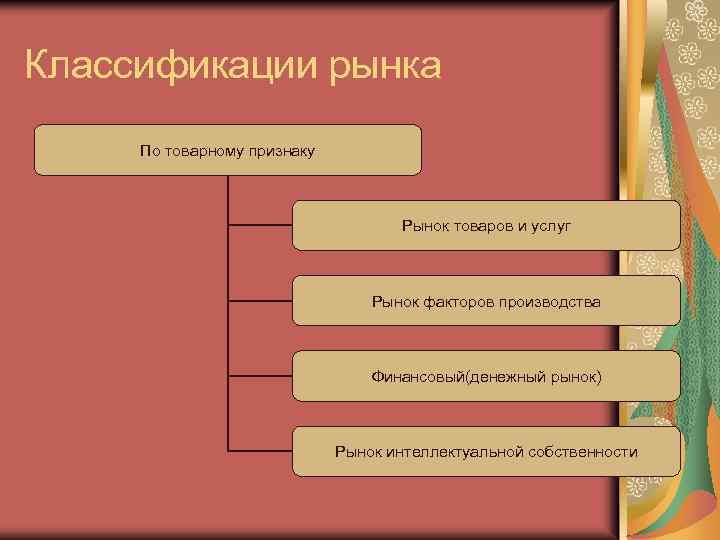 Классификации рынка

По товарному признаку

Рынок товаров и услуг

Рынок факторов производства

Финансовый(денежный рынок)

Рынок интеллектуальной собственности